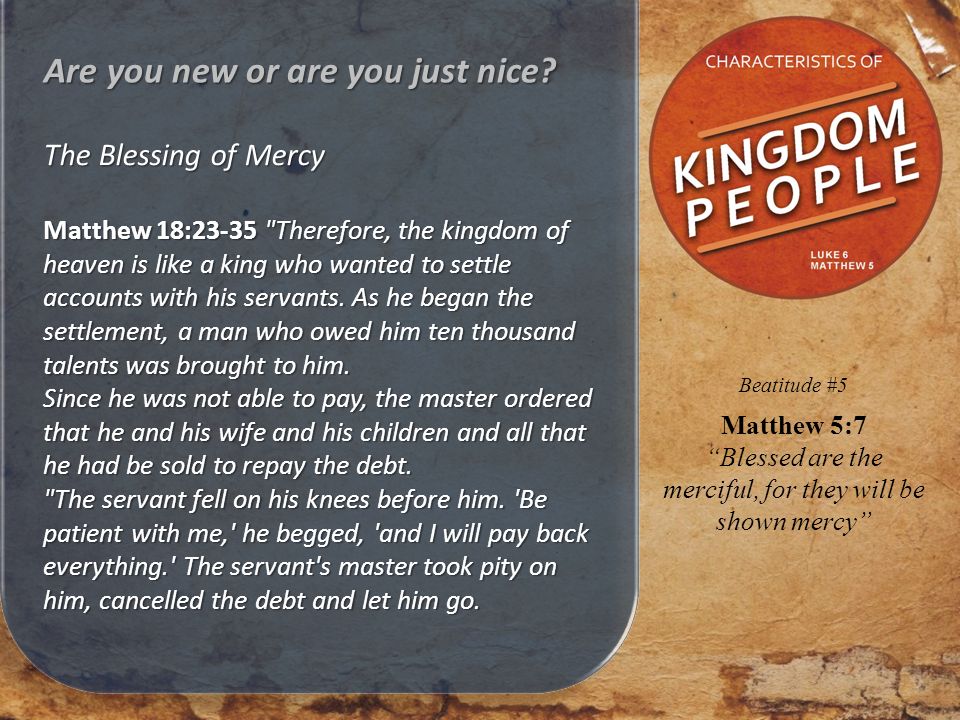 Are you new or are you just nice?

The Blessing of Mercy

Matthew 18:23-35 "Therefore, the kingdom of heaven is like a king who wanted to settle accounts with his servants. As he began the settlement, a man who owed him ten thousand talents was brought to him.
Since he was not able to pay, the master ordered that he and his wife and his children and all that he had be sold to repay the debt.
"The servant fell on his knees before him. 'Be patient with me,' he begged, 'and I will pay back everything.' The servant's master took pity on him, cancelled the debt and let him go.

CHARACTERISTICS OF
KINGDOM
PEOPLE
LUKE 6
MATTHEW 5

Beatitude #5

Matthew 5:7
"Blessed are the merciful, for they will be shown mercy"